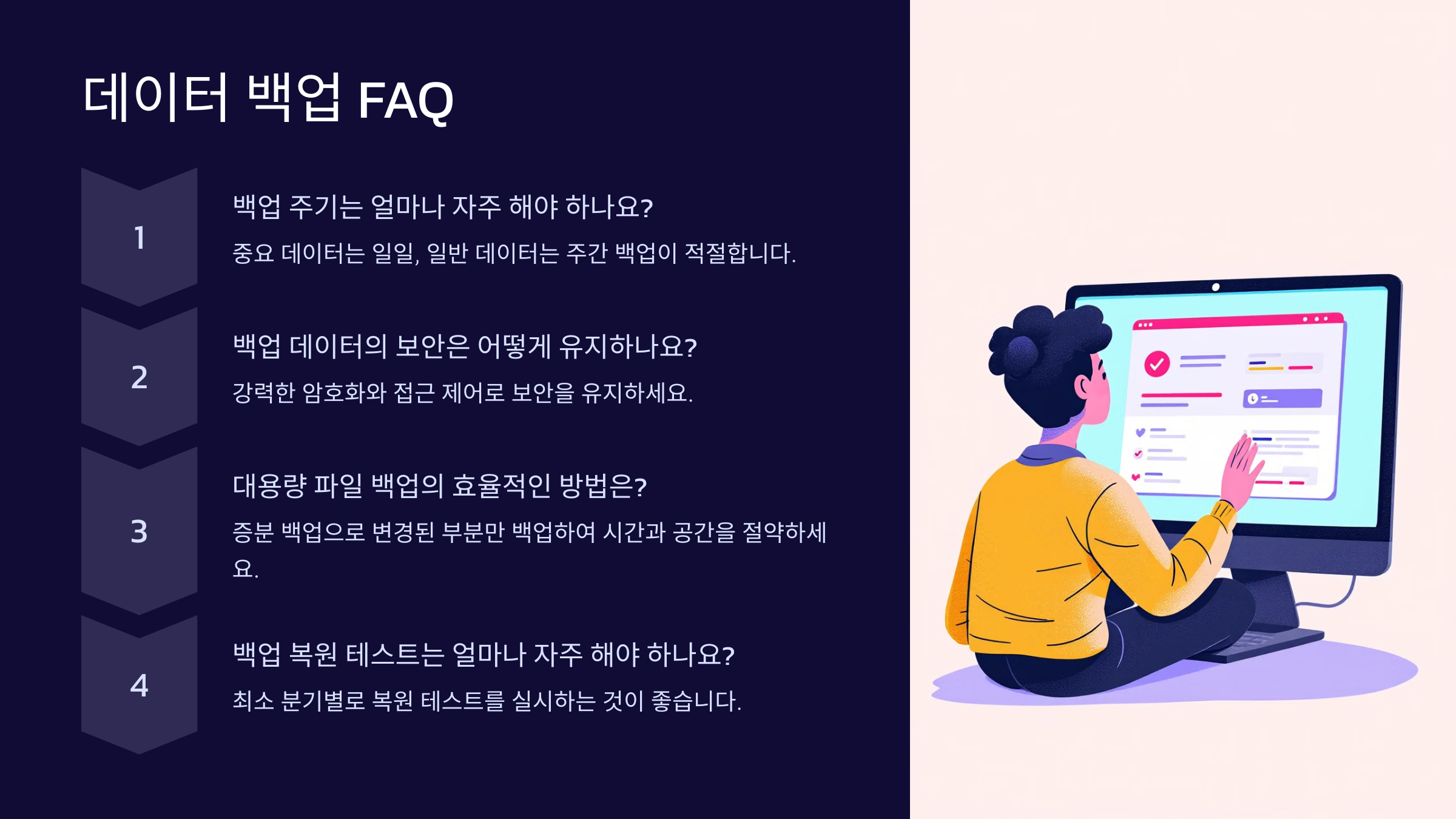 데이터 백업 FAQ

1

백업 주기는 얼마나 자주 해야 하나요?

중요 데이터는 일일, 일반 데이터는 주간 백업이 적절합니다.

2

백업 데이터의 보안은 어떻게 유지하나요?

강력한 암호화와 접근 제어로 보안을 유지하세요.

3

대용량 파일 백업의 효율적인 방법은?

증분 백업으로 변경된 부분만 백업하여 시간과 공간을 절약하세요.

4

백업 복원 테스트는 얼마나 자주 해야 하나요?

최소 분기별로 복원 테스트를 실시하는 것이 좋습니다.